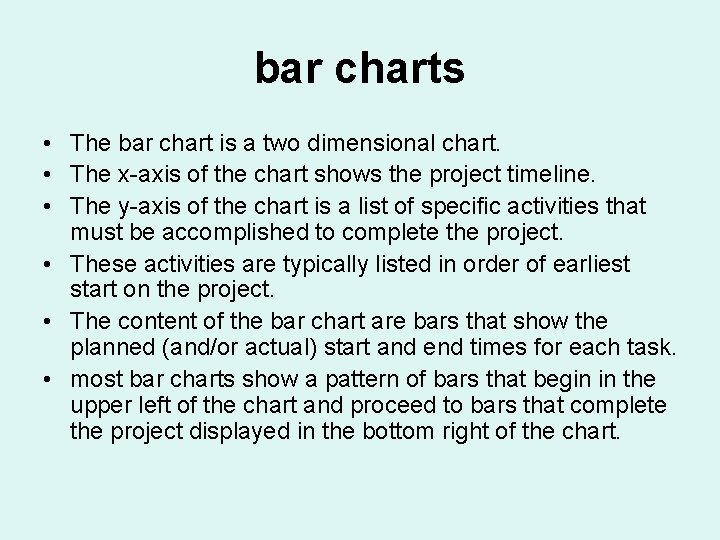 bar charts

• The bar chart is a two dimensional chart.
• The x-axis of the chart shows the project timeline.
• The y-axis of the chart is a list of specific activities that must be accomplished to complete the project.
• These activities are typically listed in order of earliest start on the project.
• The content of the bar chart are bars that show the planned (and/or actual) start and end times for each task.
• most bar charts show a pattern of bars that begin in the upper left of the chart and proceed to bars that complete the project displayed in the bottom right of the chart.